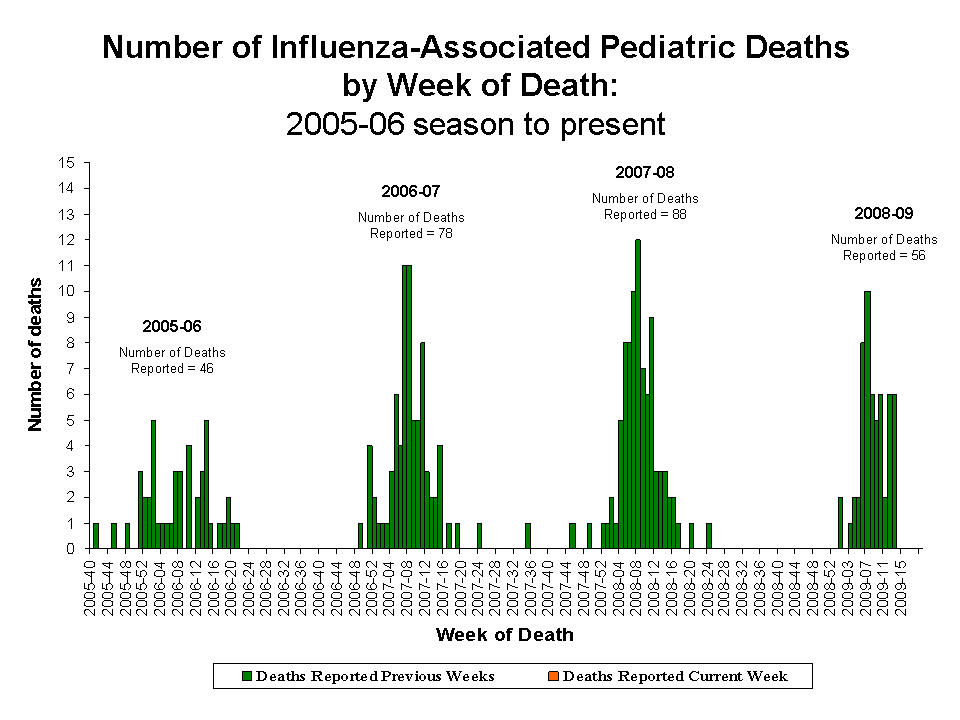 Number of Influenza-Associated Pediatric Deaths by Week of Death: 2005-06 season to present

Number of deaths

15
14
13
12
11
10
9
8
7
6
5
4
3
2
1
0

2005-06
Number of Deaths Reported = 46

2006-07
Number of Deaths Reported = 78

2007-08
Number of Deaths Reported = 88

2008-09
Number of Deaths Reported = 56

2005-40
2005-44
2005-48
2005-52
2006-04
2006-08
2006-12
2006-16
2006-20
2006-24
2006-28
2006-32
2006-36
2006-40
2006-44
2006-48
2006-52
2007-04
2007-08
2007-12
2007-16
2007-20
2007-24
2007-28
2007-32
2007-36
2007-40
2007-44
2007-48
2007-52
2008-04
2008-08
2008-12
2008-16
2008-20
2008-24
2008-28
2008-32
2008-36
2008-40
2008-44
2008-48
2008-52
2009-03
2009-07
2009-11
2009-15

Week of Death

Deaths Reported Previous Weeks
Deaths Reported Current Week